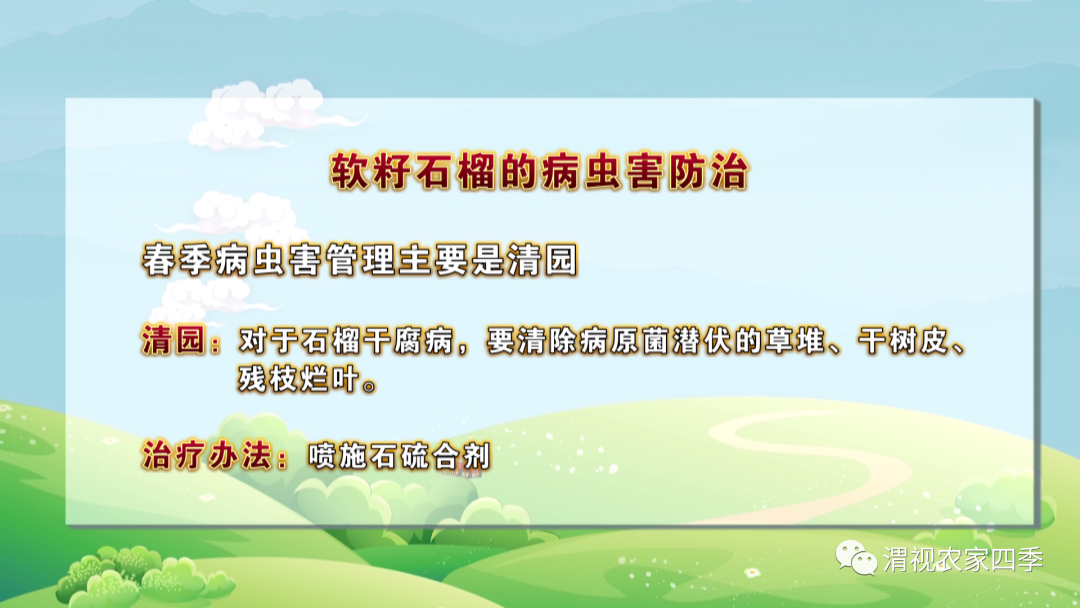 软籽石榴的病虫害防治

春季病虫害管理主要是清园

清园：对于石榴干腐病，要清除病原菌潜伏的草堆、干树皮、残枝烂叶。

治疗办法：喷施石硫合剂

渭视农家四季